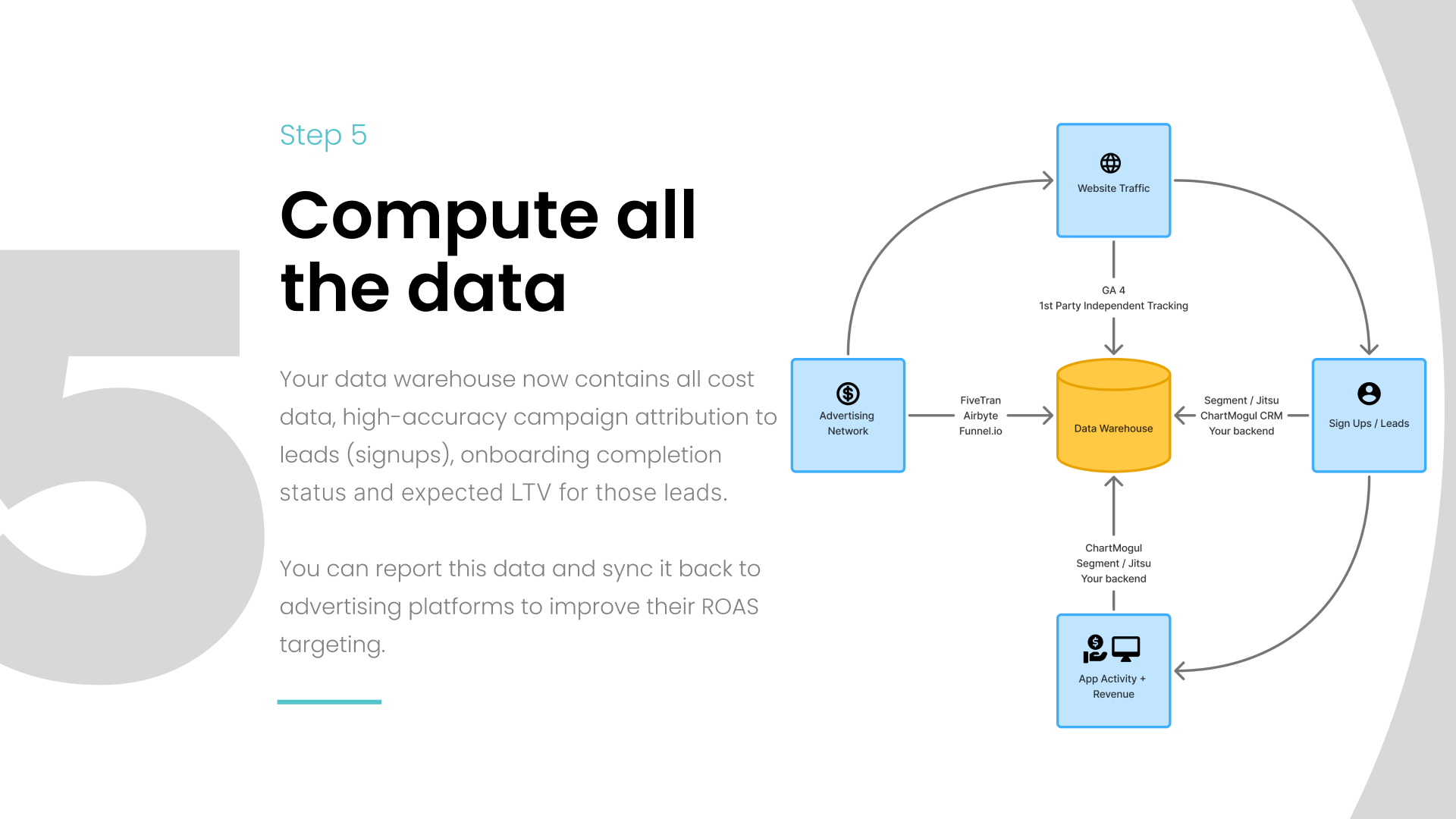 5

Step 5

Compute all the data

Your data warehouse now contains all cost data, high-accuracy campaign attribution to leads (signups), onboarding completion status and expected LTV for those leads.

You can report this data and sync it back to advertising platforms to improve their ROAS targeting.

Website Traffic

GA 4
1st Party Independent Tracking

Advertising Network

FiveTran
Airbyte
Funnel.io

Data Warehouse

Segment / Jitsu
ChartMogul CRM
Your backend

Sign Ups / Leads

ChartMogul
Segment / Jitsu
Your backend

App Activity + Revenue